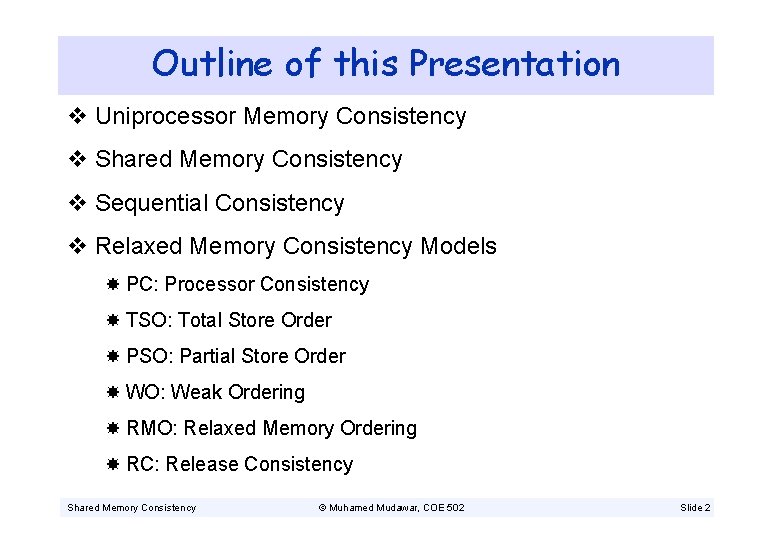 Outline of this Presentation

❖ Uniprocessor Memory Consistency

❖ Shared Memory Consistency

❖ Sequential Consistency

❖ Relaxed Memory Consistency Models

✸ PC: Processor Consistency

✸ TSO: Total Store Order

✸ PSO: Partial Store Order

✸ WO: Weak Ordering

✸ RMO: Relaxed Memory Ordering

✸ RC: Release Consistency

Shared Memory Consistency © Muhamed Mudawar, COE 502 Slide 2